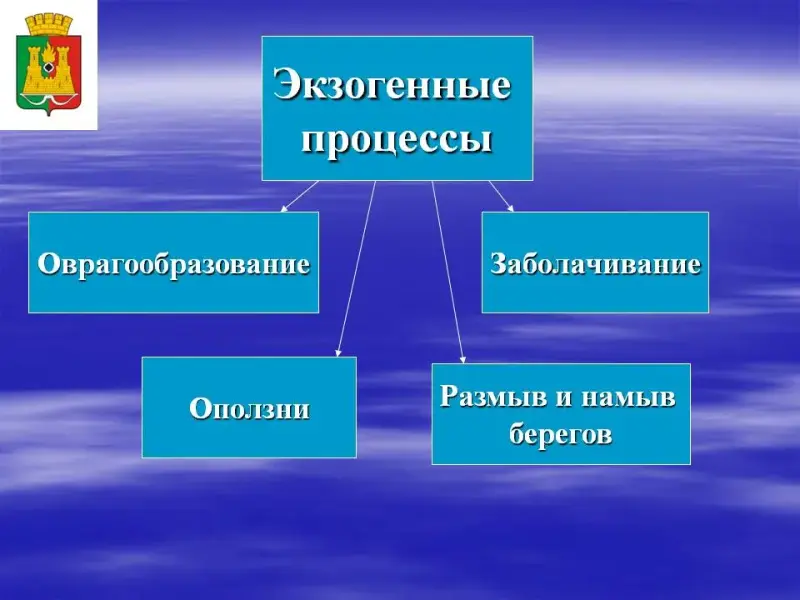 Экзогенные процессы

Оврагообразование

Заболачивание

Оползни

Размыв и намыв берегов